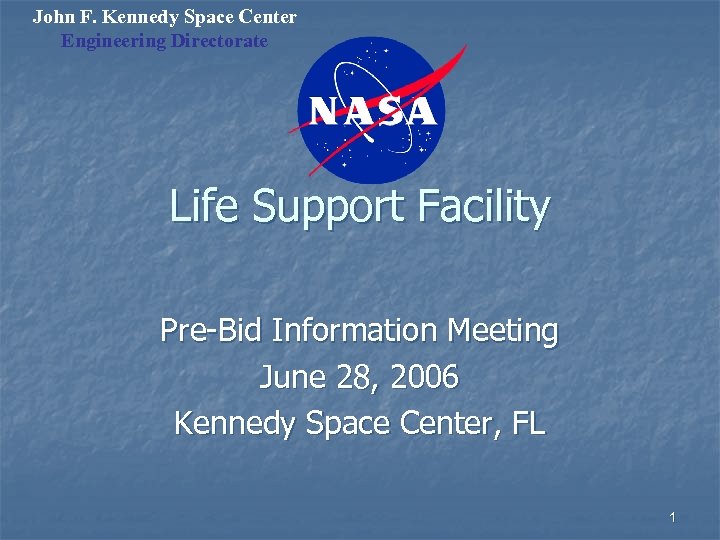 John F. Kennedy Space Center
Engineering Directorate

NASA

Life Support Facility

Pre-Bid Information Meeting
June 28, 2006
Kennedy Space Center, FL

1